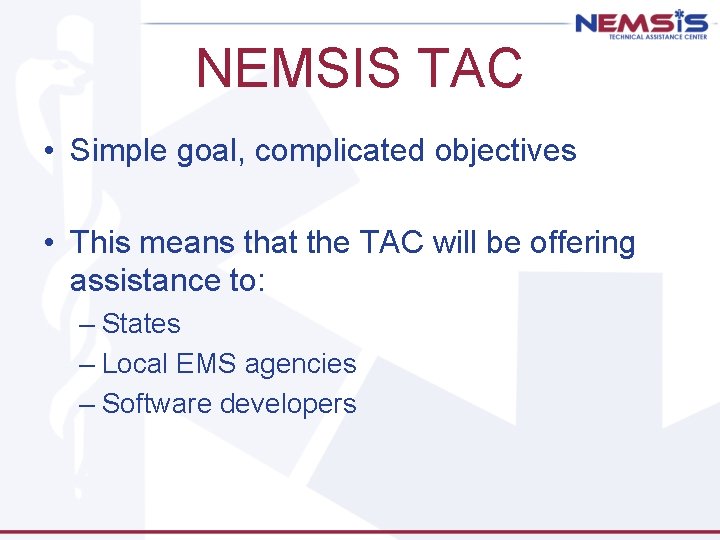 NEMSIS
TECHNICAL ASSISTANCE CENTER

NEMSIS TAC

• Simple goal, complicated objectives

• This means that the TAC will be offering assistance to:
– States
– Local EMS agencies
– Software developers